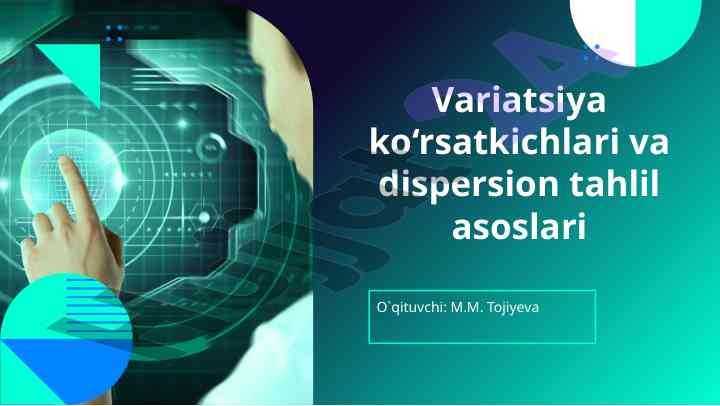 Variatsiya ko‘rsatkichlari va dispersion tahlil asoslari

O`qituvchi: M.M. Tojiyeva